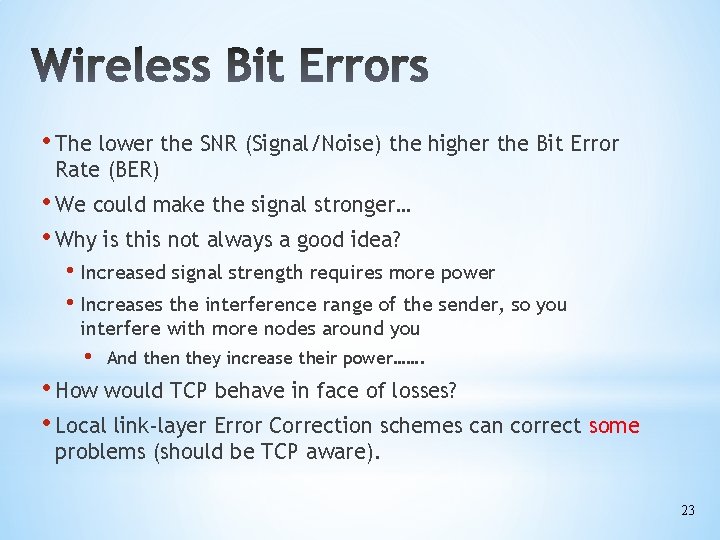 Wireless Bit Errors

• The lower the SNR (Signal/Noise) the higher the Bit Error Rate (BER)
• We could make the signal stronger…
• Why is this not always a good idea?
  • Increased signal strength requires more power
  • Increases the interference range of the sender, so you interfere with more nodes around you
    • And then they increase their power…….
• How would TCP behave in face of losses?
• Local link-layer Error Correction schemes can correct some problems (should be TCP aware).

23